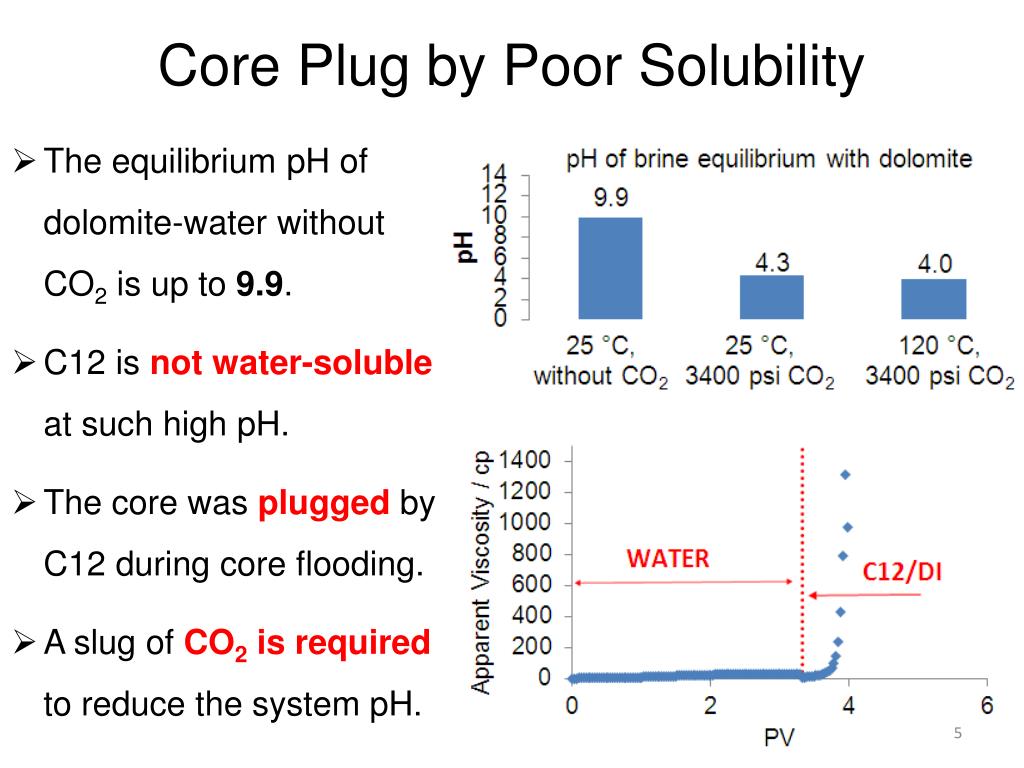 Core Plug by Poor Solubility

➢ The equilibrium pH of dolomite-water without $CO_2$ is up to **9.9**.

➢ C12 is **not water-soluble** at such high pH.

➢ The core was **plugged** by C12 during core flooding.

➢ A slug of **$CO_2$ is required** to reduce the system pH.

pH of brine equilibrium with dolomite

pH

14
12
10
8
6
4
2
0

9.9
4.3
4.0

25 °C, without $CO_2$
25 °C, 3400 psi $CO_2$
120 °C, 3400 psi $CO_2$

Apparent Viscosity / cp

1400
1200
1000
800
600
400
200
0

WATER
C12/DI

0
2
4
6
PV

5